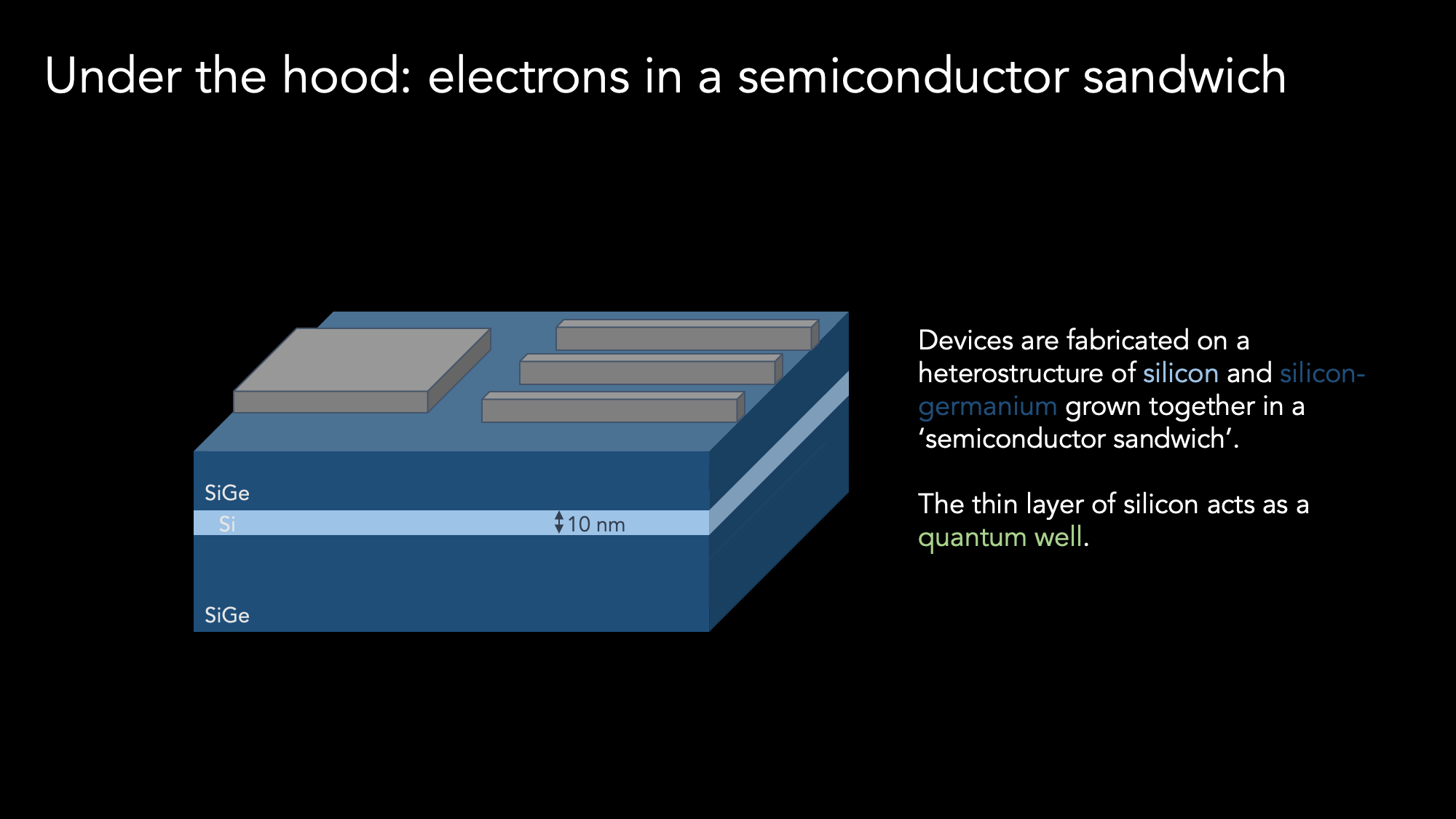 Under the hood: electrons in a semiconductor sandwich

SiGe

Si

10 nm

SiGe

Devices are fabricated on a heterostructure of silicon and silicon-germanium grown together in a 'semiconductor sandwich'.

The thin layer of silicon acts as a quantum well.